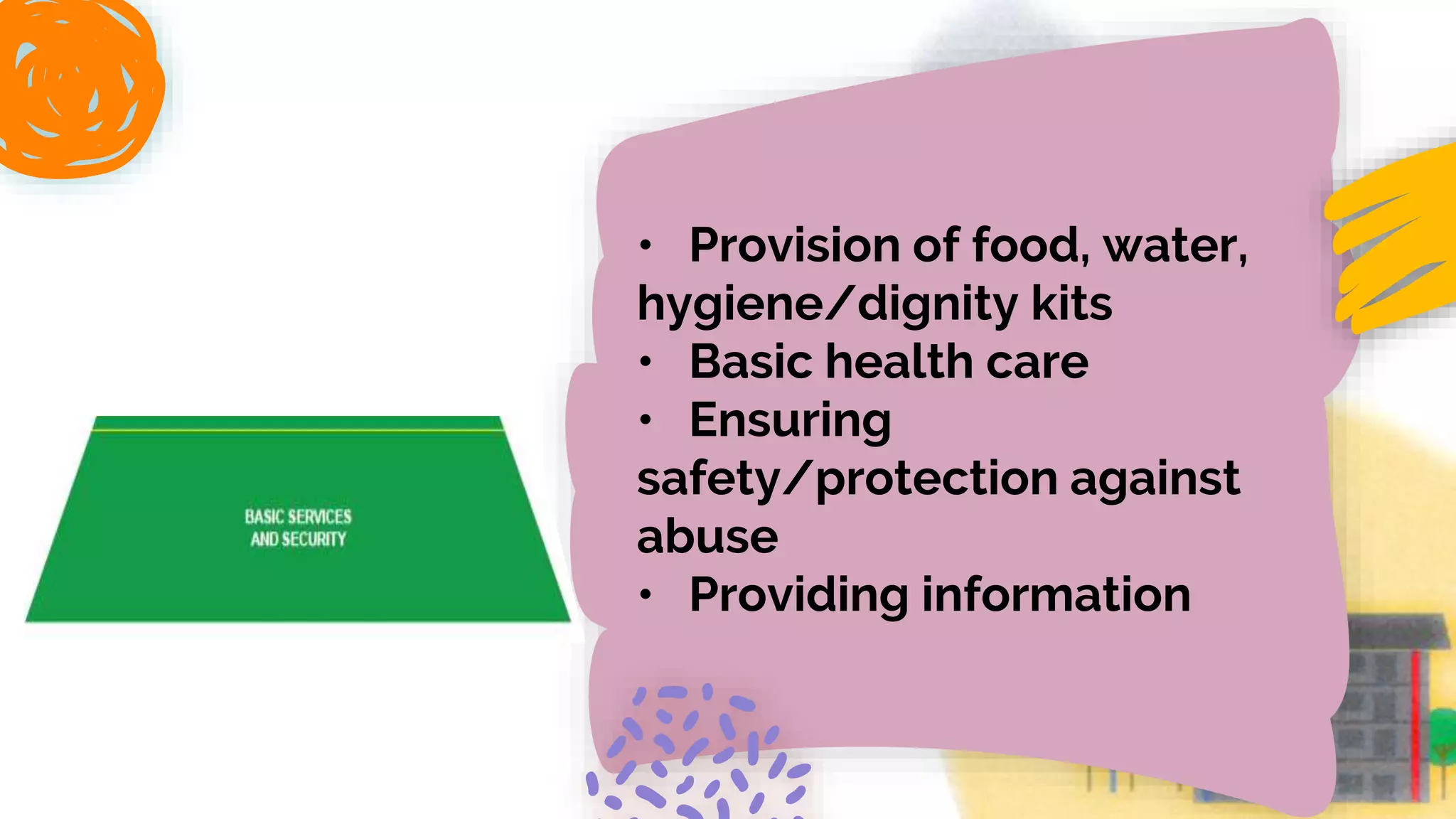 BASIC SERVICES AND SECURITY

• Provision of food, water, hygiene/dignity kits
• Basic health care
• Ensuring safety/protection against abuse
• Providing information